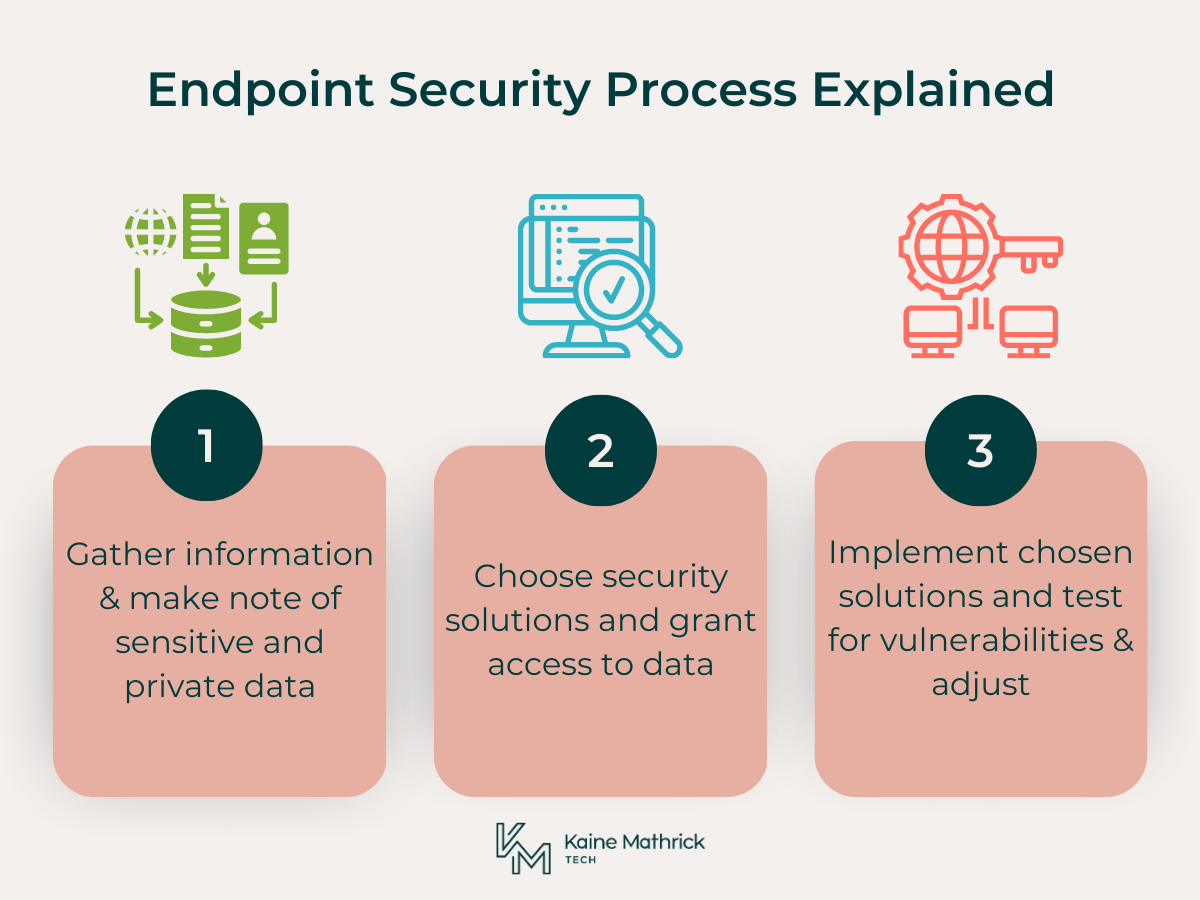 Endpoint Security Process Explained

1

Gather information & make note of sensitive and private data

2

Choose security solutions and grant access to data

3

Implement chosen solutions and test for vulnerabilities & adjust

KM Kaine Mathrick TECH